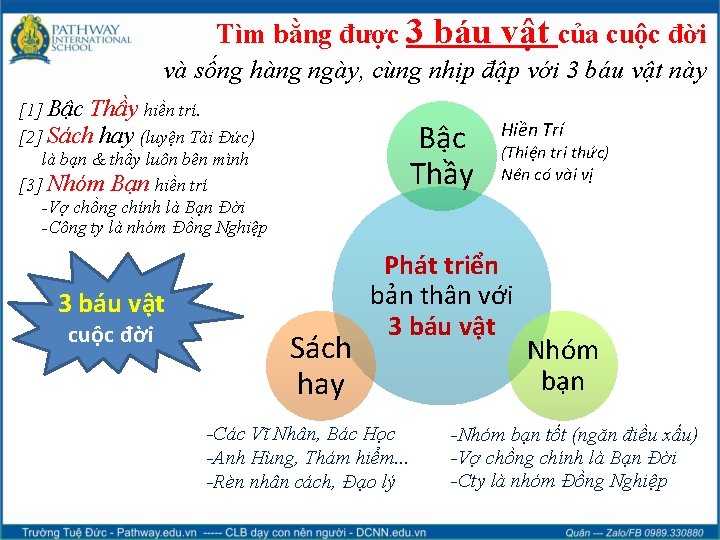 PATHWAY INTERNATIONAL SCHOOL

Tìm bằng được 3 báu vật của cuộc đời
và sống hàng ngày, cùng nhịp đập với 3 báu vật này

[1] Bậc Thầy hiền trí.
[2] Sách hay (luyện Tài Đức) là bạn & thầy luôn bên mình
[3] Nhóm Bạn hiền trí
-Vợ chồng chính là Bạn Đời
-Công ty là nhóm Đồng Nghiệp

3 báu vật cuộc đời

Bậc Thầy

Hiền Trí
(Thiện tri thức)
Nên có vài vị

Phát triển bản thân với 3 báu vật

Sách hay

Nhóm bạn

-Các Vĩ Nhân, Bác Học
-Anh Hùng, Thám hiểm...
-Rèn nhân cách, Đạo lý

-Nhóm bạn tốt (ngăn điều xấu)
-Vợ chồng chính là Bạn Đời
-Cty là nhóm Đồng Nghiệp

Trường Tuệ Đức - Pathway.edu.vn ----- CLB dạy con nên người - DCNN.edu.vn

Quân --- Zalo/FB 0989.330880